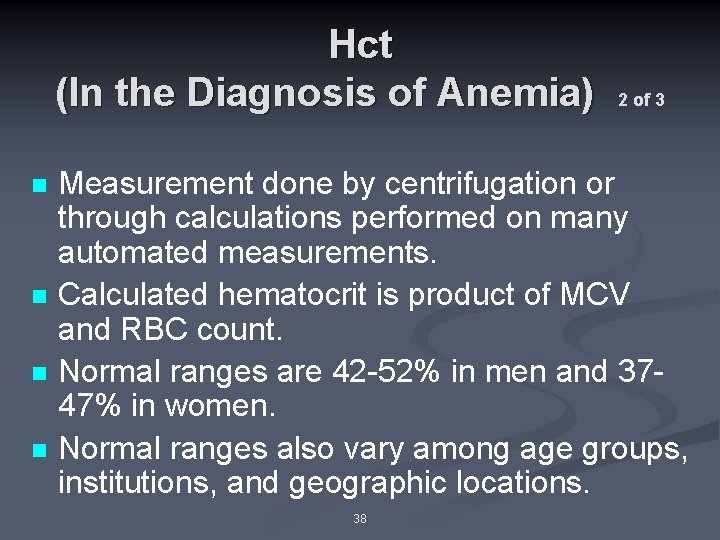 Hct
(In the Diagnosis of Anemia) 2 of 3

- Measurement done by centrifugation or through calculations performed on many automated measurements.
- Calculated hematocrit is product of MCV and RBC count.
- Normal ranges are 42-52% in men and 37-47% in women.
- Normal ranges also vary among age groups, institutions, and geographic locations.

38